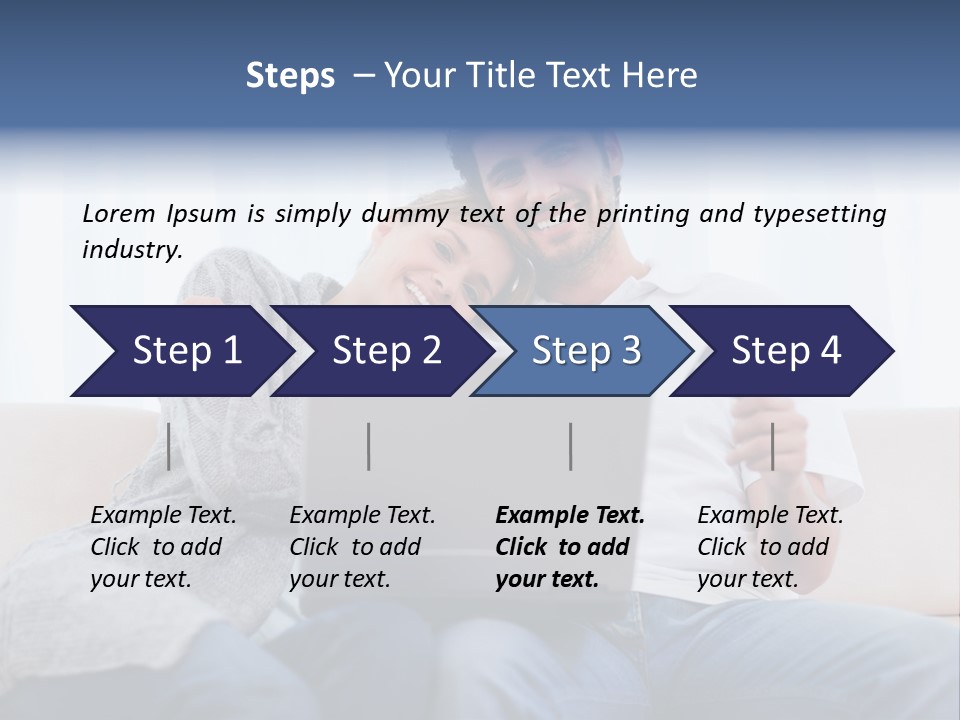 Steps – Your Title Text Here

Lorem Ipsum is simply dummy text of the printing and typesetting industry.

Step 1

Step 2

Step 3

Step 4

Example Text. Click to add your text.

Example Text. Click to add your text.

Example Text. Click to add your text.

Example Text. Click to add your text.